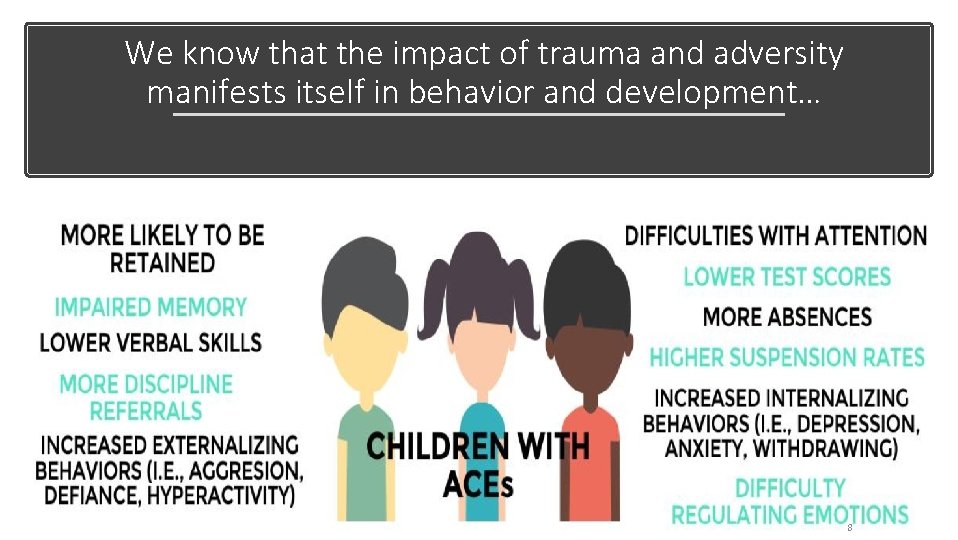 We know that the impact of trauma and adversity manifests itself in behavior and development…

MORE LIKELY TO BE RETAINED

IMPAIRED MEMORY

LOWER VERBAL SKILLS

MORE DISCIPLINE REFERRALS

INCREASED EXTERNALIZING BEHAVIORS (I.E., AGGRESION, DEFIANCE, HYPERACTIVITY)

CHILDREN WITH ACEs

DIFFICULTIES WITH ATTENTION

LOWER TEST SCORES

MORE ABSENCES

HIGHER SUSPENSION RATES

INCREASED INTERNALIZING BEHAVIORS (I.E., DEPRESSION, ANXIETY, WITHDRAWING)

DIFFICULTY REGULATING EMOTIONS

8